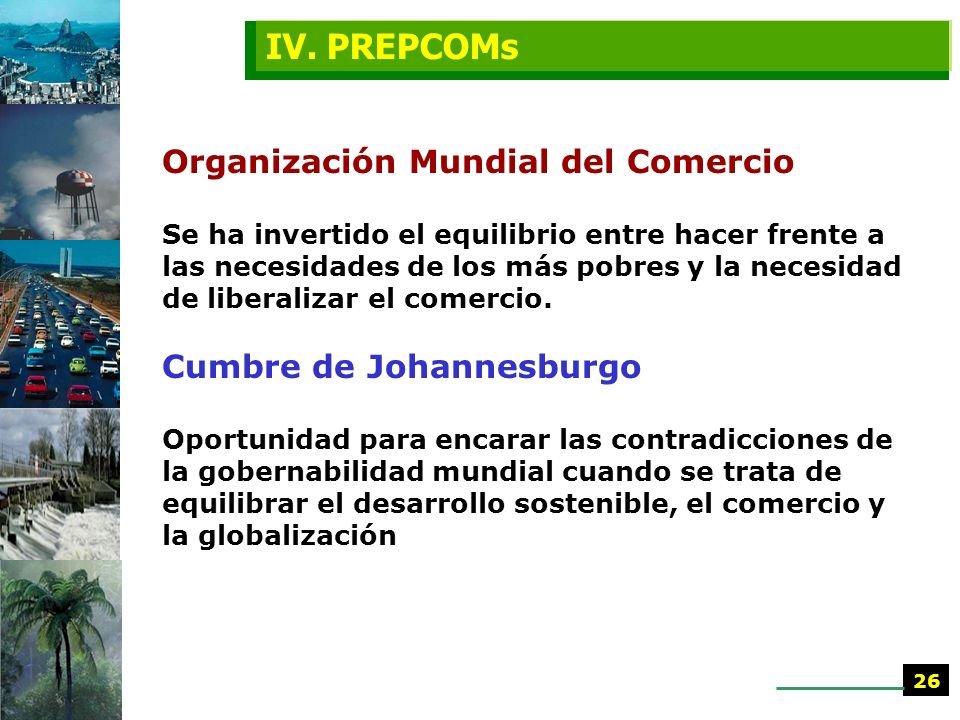 IV. PREPCOMs

Organización Mundial del Comercio

Se ha invertido el equilibrio entre hacer frente a las necesidades de los más pobres y la necesidad de liberalizar el comercio.

Cumbre de Johannesburgo

Oportunidad para encarar las contradicciones de la gobernabilidad mundial cuando se trata de equilibrar el desarrollo sostenible, el comercio y la globalización

26